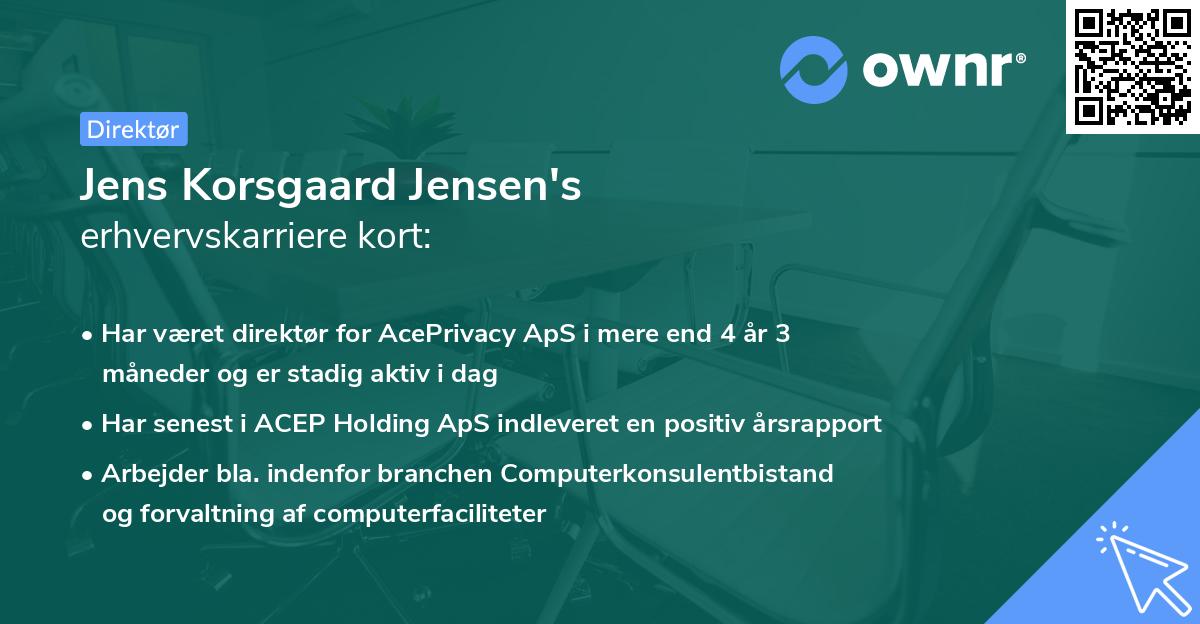 ownr®

Direktør

Jens Korsgaard Jensen's
erhvervskarriere kort:

• Har været direktør for AcePrivacy ApS i mere end 4 år 3 måneder og er stadig aktiv i dag

• Har senest i ACEP Holding ApS indleveret en positiv årsrapport

• Arbejder bla. indenfor branchen Computerkonsulentbistand og forvaltning af computerfaciliteter